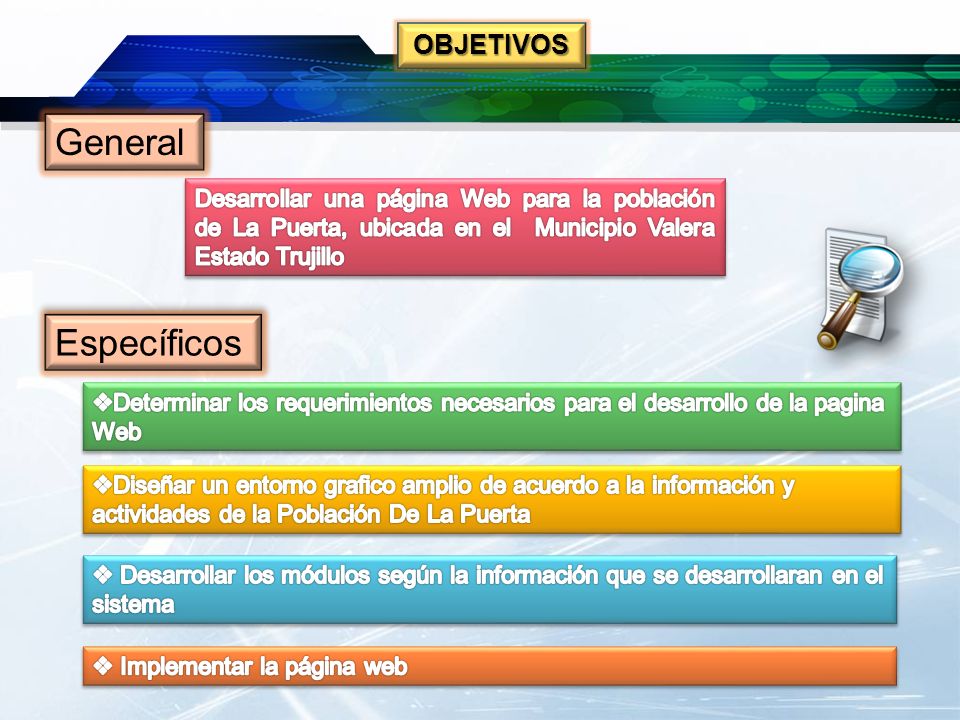 OBJETIVOS

General

Desarrollar una página Web para la población de La Puerta, ubicada en el Municipio Valera Estado Trujillo

Específicos

❖Determinar los requerimientos necesarios para el desarrollo de la pagina Web

❖Diseñar un entorno grafico amplio de acuerdo a la información y actividades de la Población De La Puerta

❖ Desarrollar los módulos según la información que se desarrollaran en el sistema

❖ Implementar la página web